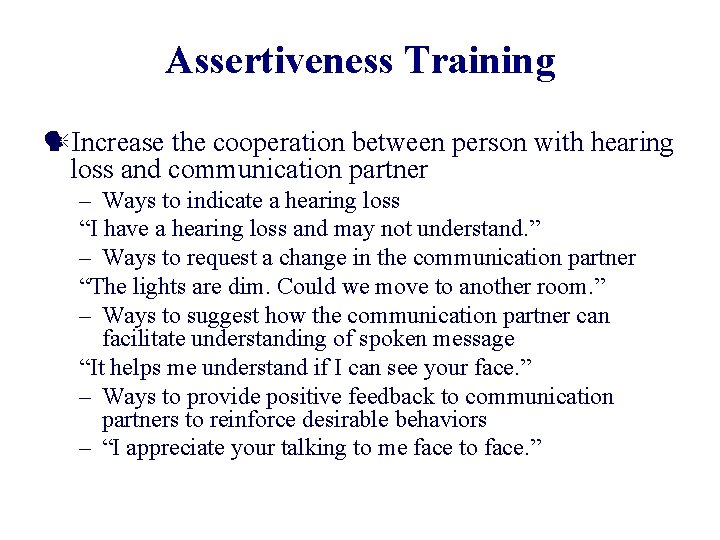 Assertiveness Training

Increase the cooperation between person with hearing loss and communication partner

– Ways to indicate a hearing loss

“I have a hearing loss and may not understand.”

– Ways to request a change in the communication partner

“The lights are dim. Could we move to another room.”

– Ways to suggest how the communication partner can facilitate understanding of spoken message

“It helps me understand if I can see your face.”

– Ways to provide positive feedback to communication partners to reinforce desirable behaviors

– “I appreciate your talking to me face to face.”